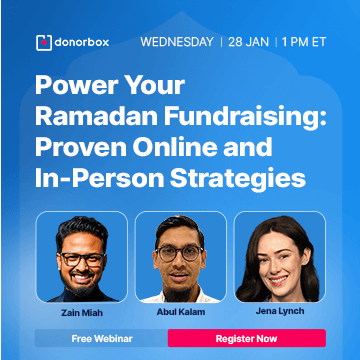 donorbox

WEDNESDAY | 28 JAN | 1 PM ET

Power Your Ramadan Fundraising: Proven Online and In-Person Strategies

Zain Miah

Abul Kalam

Jena Lynch

Free Webinar

Register Now